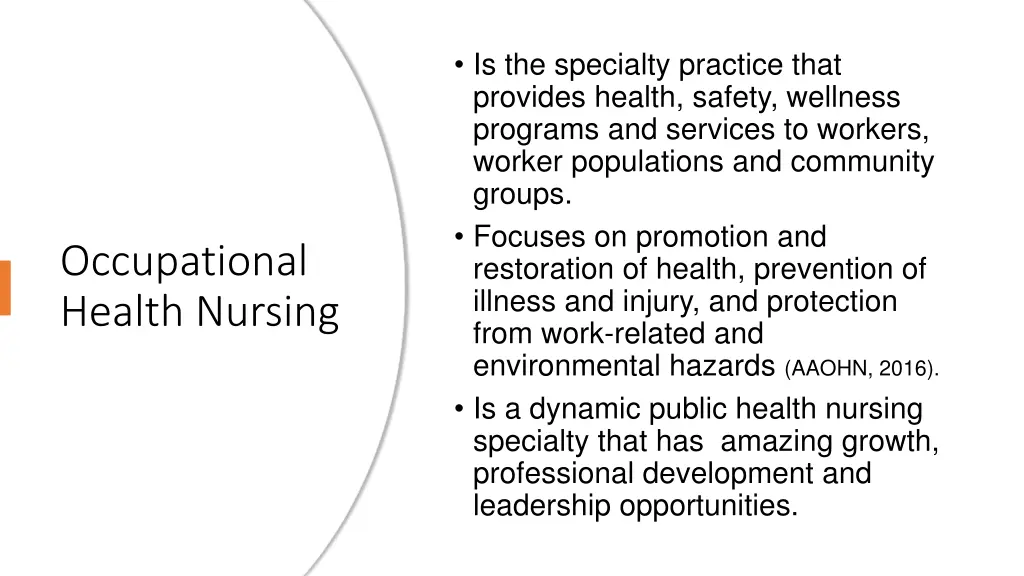 Occupational Health Nursing

• Is the specialty practice that provides health, safety, wellness programs and services to workers, worker populations and community groups.
• Focuses on promotion and restoration of health, prevention of illness and injury, and protection from work-related and environmental hazards (AAOHN, 2016).
• Is a dynamic public health nursing specialty that has amazing growth, professional development and leadership opportunities.